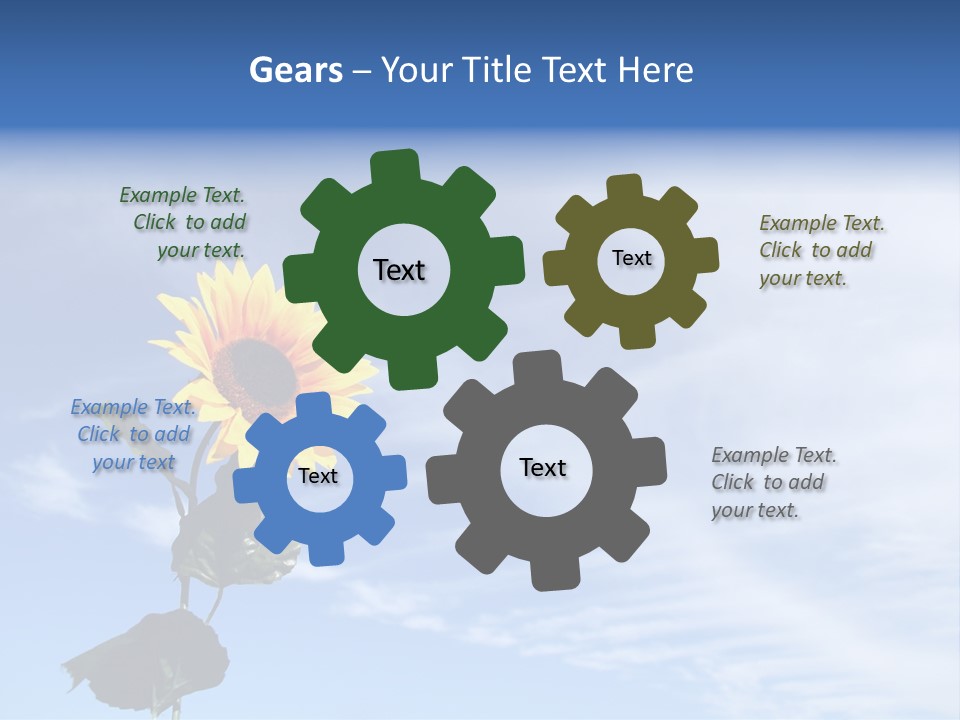 Gears – Your Title Text Here

Example Text. Click to add your text.

Text

Text

Example Text. Click to add your text.

Example Text. Click to add your text

Text

Text

Example Text. Click to add your text.